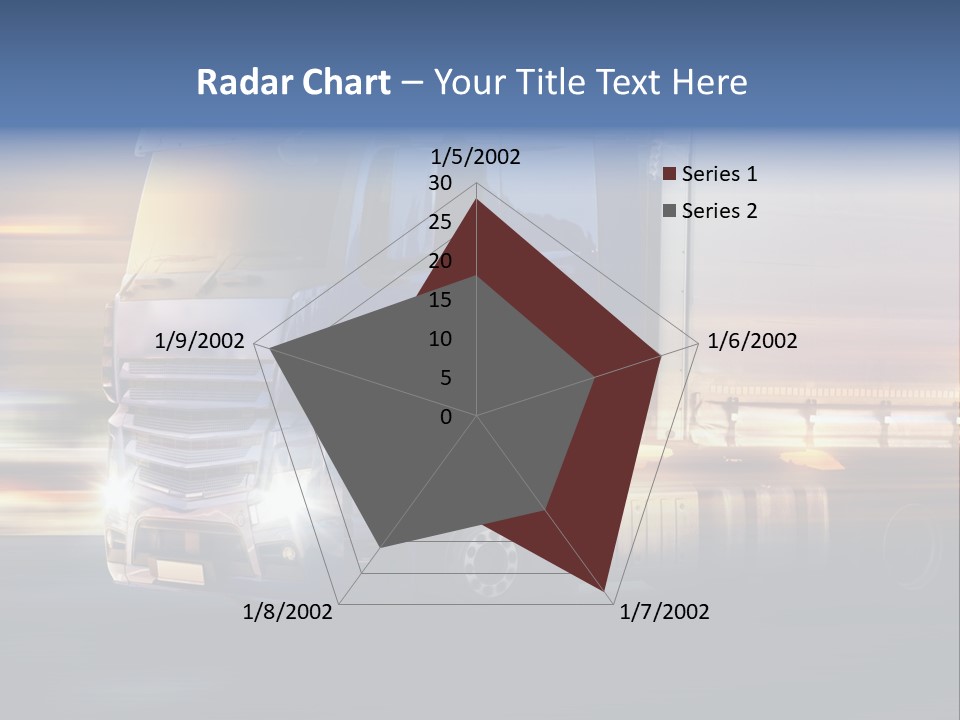 Radar Chart – Your Title Text Here

1/5/2002

30
25
20
15
10
5
0

Series 1
Series 2

1/6/2002
1/7/2002
1/8/2002
1/9/2002